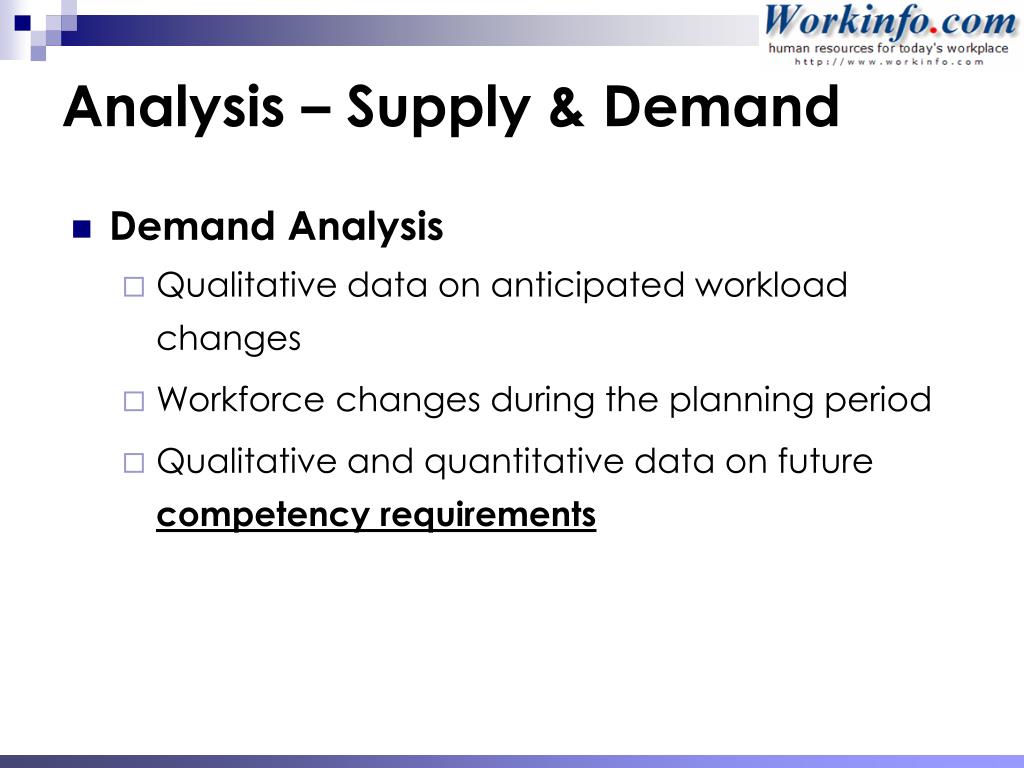 Workinfo.com
human resources for today's workplace
http://www.workinfo.com

Analysis – Supply & Demand

Demand Analysis

Qualitative data on anticipated workload changes

Workforce changes during the planning period

Qualitative and quantitative data on future competency requirements